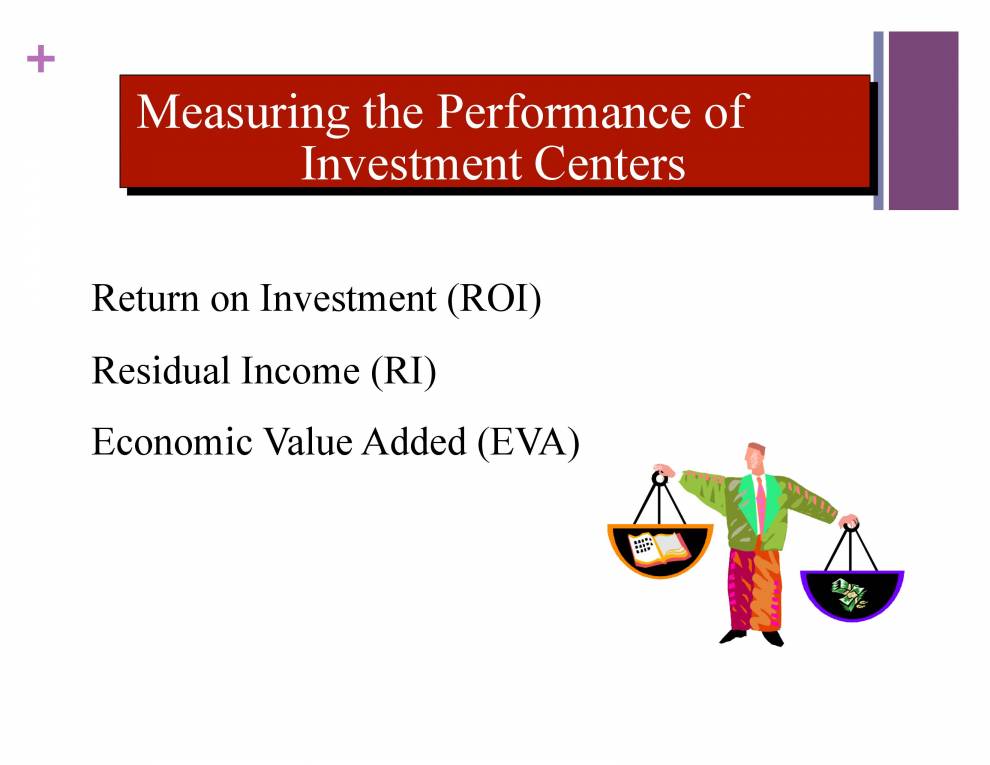 +

Measuring the Performance of Investment Centers

Return on Investment (ROI)

Residual Income (RI)

Economic Value Added (EVA)